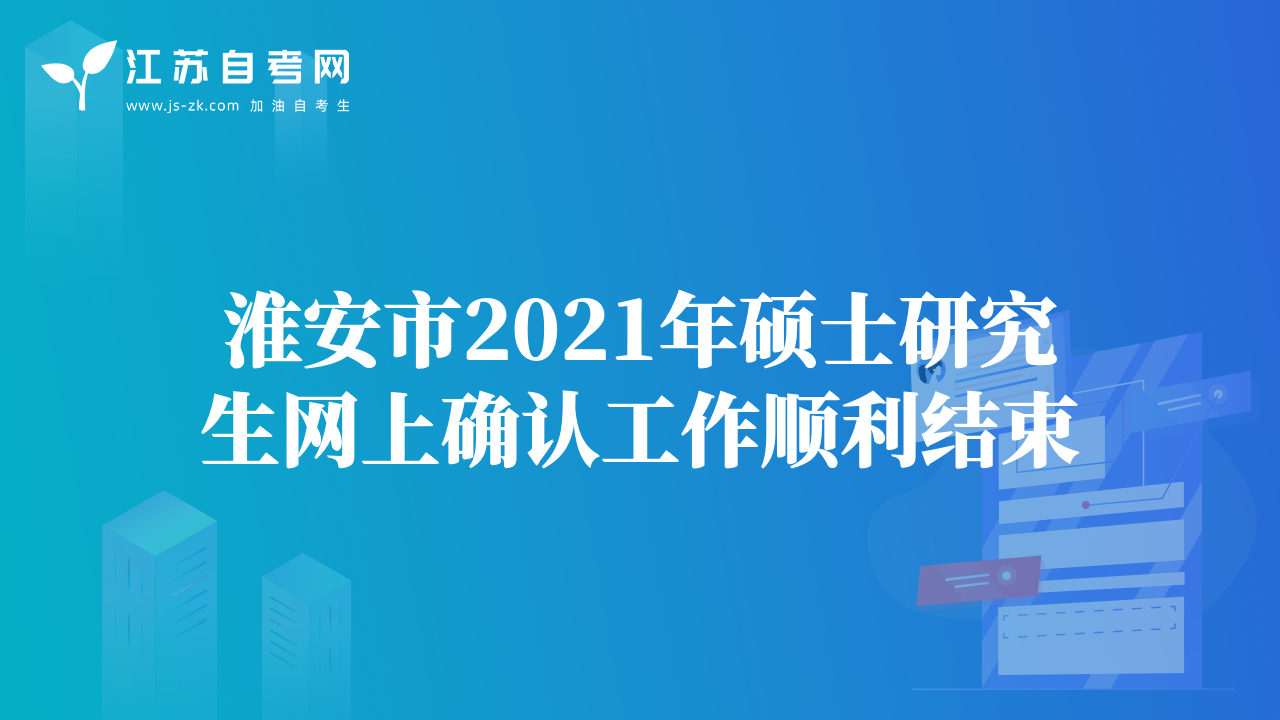 江苏自考网
www.js-zk.com 加油自考生

淮安市2021年硕士研究生网上确认工作顺利结束